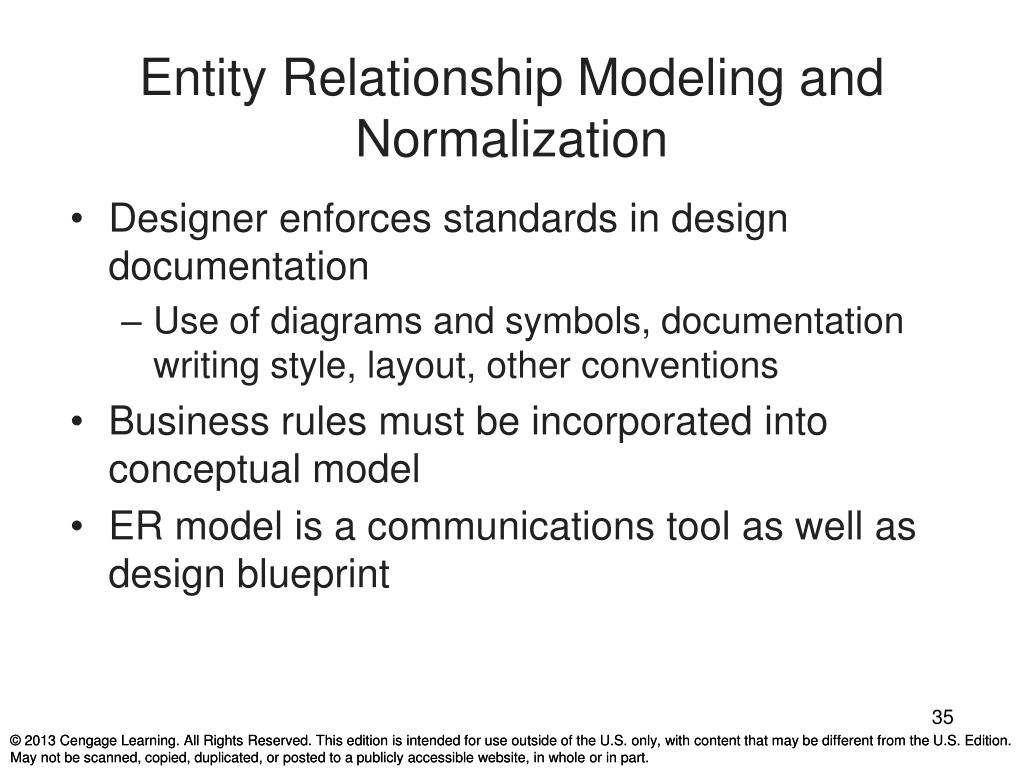 Entity Relationship Modeling and Normalization

• Designer enforces standards in design documentation

– Use of diagrams and symbols, documentation writing style, layout, other conventions

• Business rules must be incorporated into conceptual model

• ER model is a communications tool as well as design blueprint

35

© 2013 Cengage Learning. All Rights Reserved. This edition is intended for use outside of the U.S. only, with content that may be different from the U.S. Edition. May not be scanned, copied, duplicated, or posted to a publicly accessible website, in whole or in part.